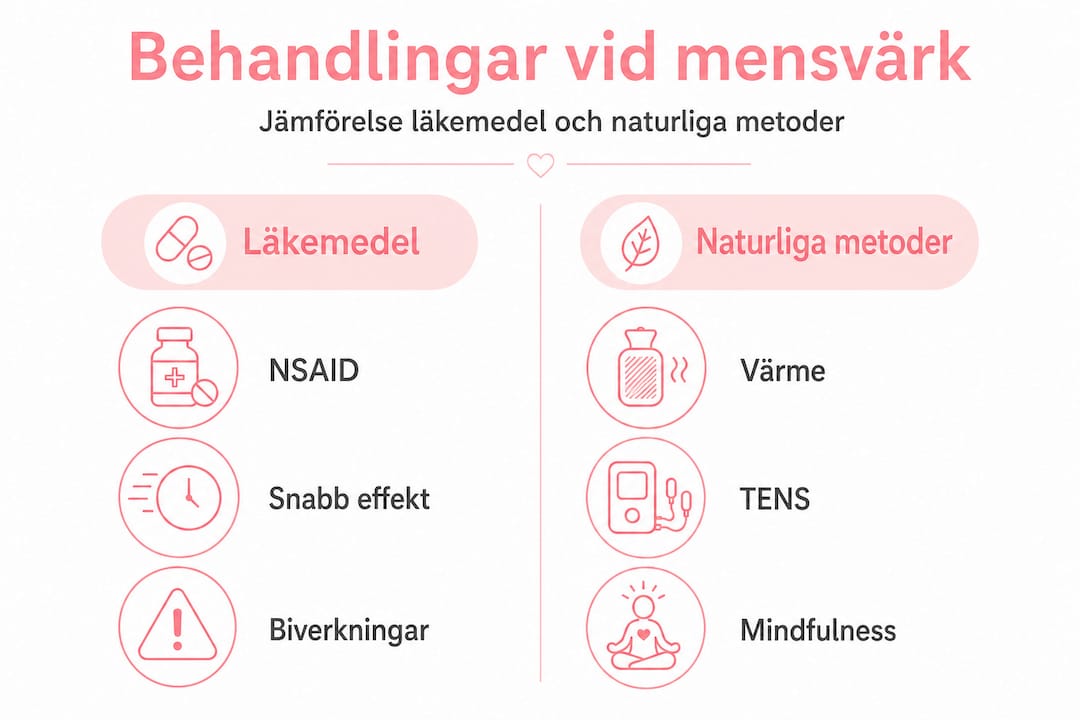 Behandlingar vid mensvärk

Jämförelse läkemedel och naturliga metoder

Läkemedel

NSAID

Snabb effekt

Biverkningar

Naturliga metoder

Värme

TENS

Mindfulness